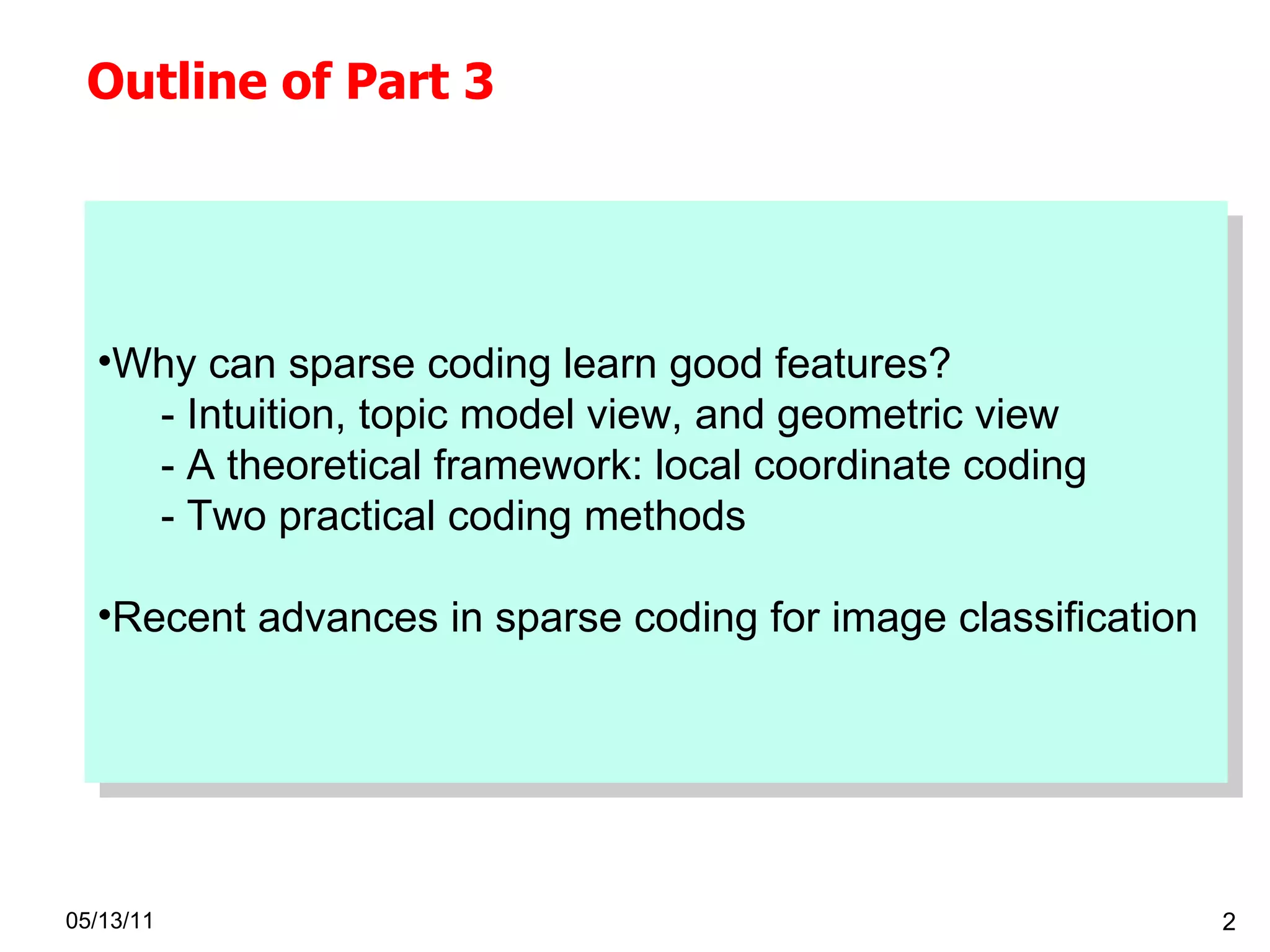 Outline of Part 3

•Why can sparse coding learn good features?
- Intuition, topic model view, and geometric view
- A theoretical framework: local coordinate coding
- Two practical coding methods

•Recent advances in sparse coding for image classification

05/13/11

2